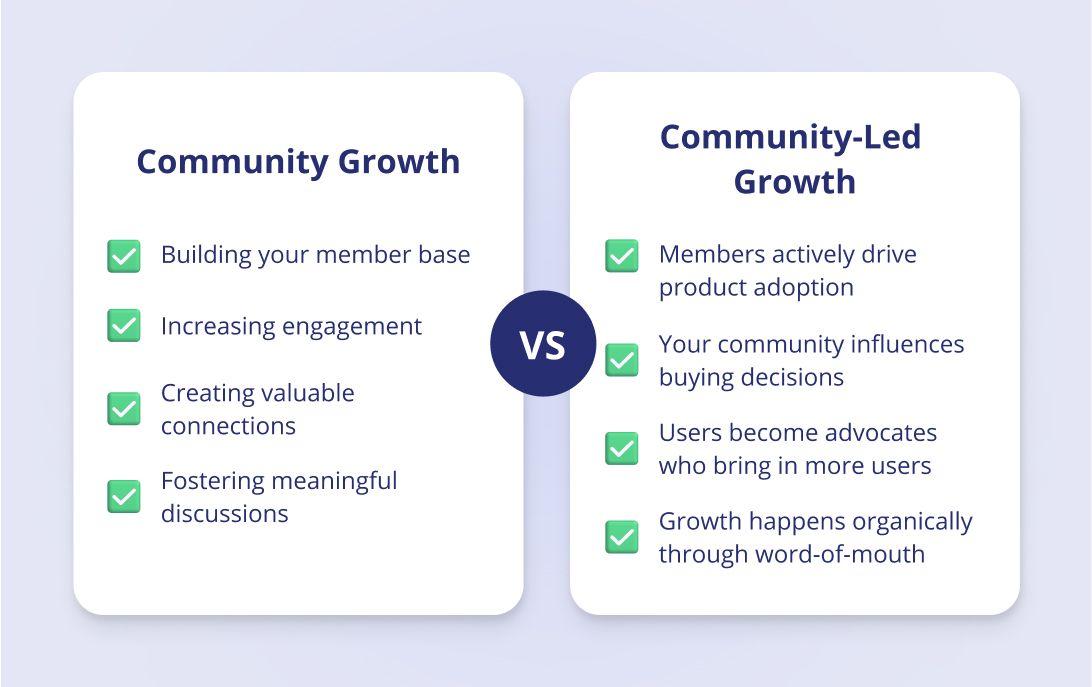 Community Growth

Building your member base

Increasing engagement

Creating valuable connections

Fostering meaningful discussions

VS

Community-Led Growth

Members actively drive product adoption

Your community influences buying decisions

Users become advocates who bring in more users

Growth happens organically through word-of-mouth